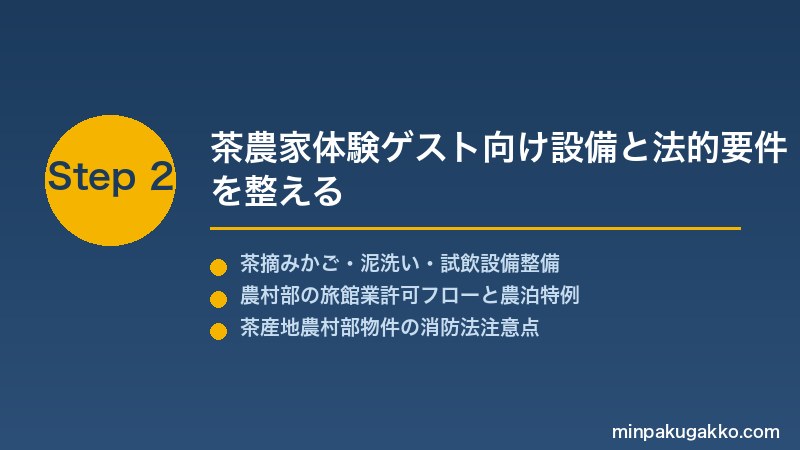 Step 2

茶農家体験ゲスト向け設備と法的要件を整える

茶摘みかご・泥洗い・試飲設備整備

農村部の旅館業許可フローと農泊特例

茶産地農村部物件の消防法注意点

minpakugakko.com